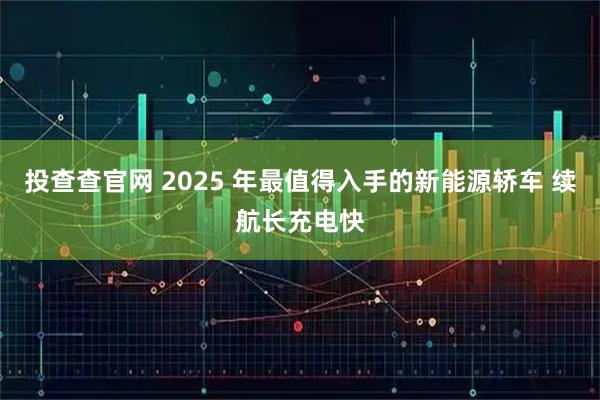 投查查官网 2025 年最值得入手的新能源轿车 续航长充电快